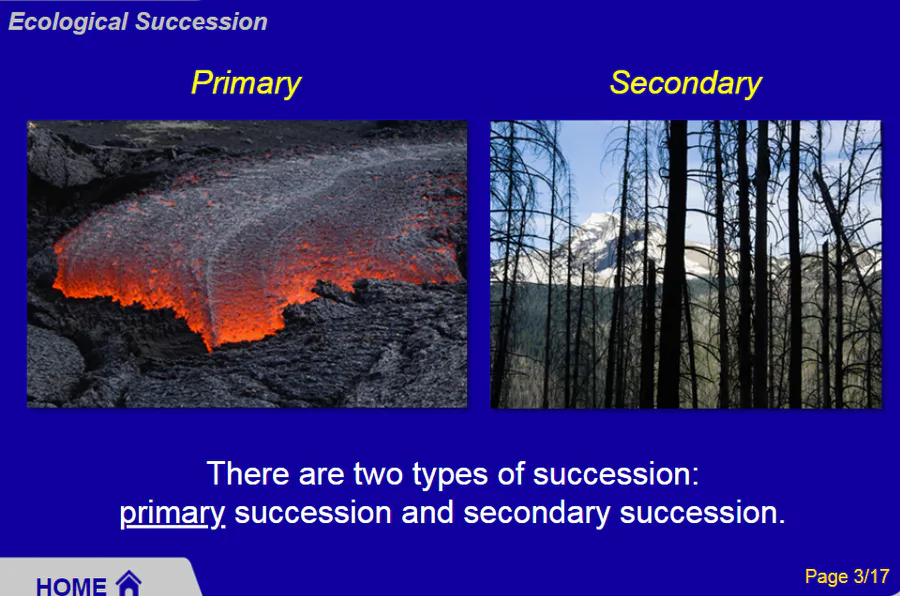 Ecological Succession

Primary

Secondary

There are two types of succession: primary succession and secondary succession.

HOME

Page 3/17